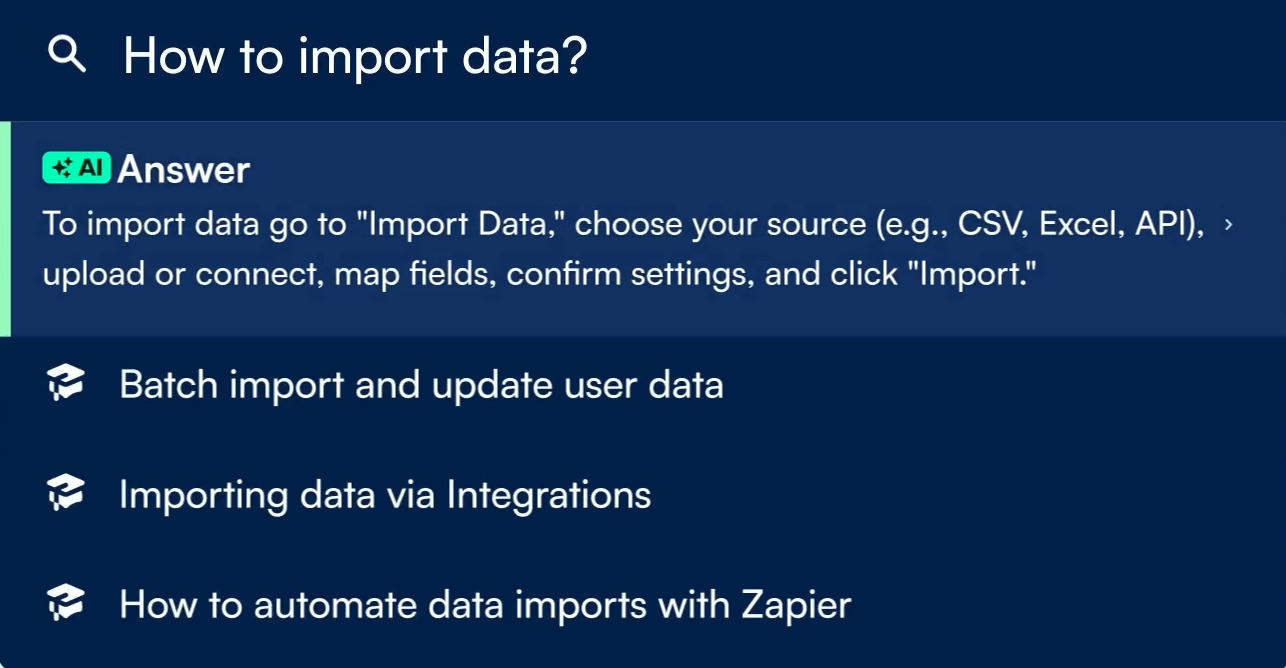 How to import data?

AI Answer
To import data go to "Import Data," choose your source (e.g., CSV, Excel, API), upload or connect, map fields, confirm settings, and click "Import."

Batch import and update user data

Importing data via Integrations

How to automate data imports with Zapier